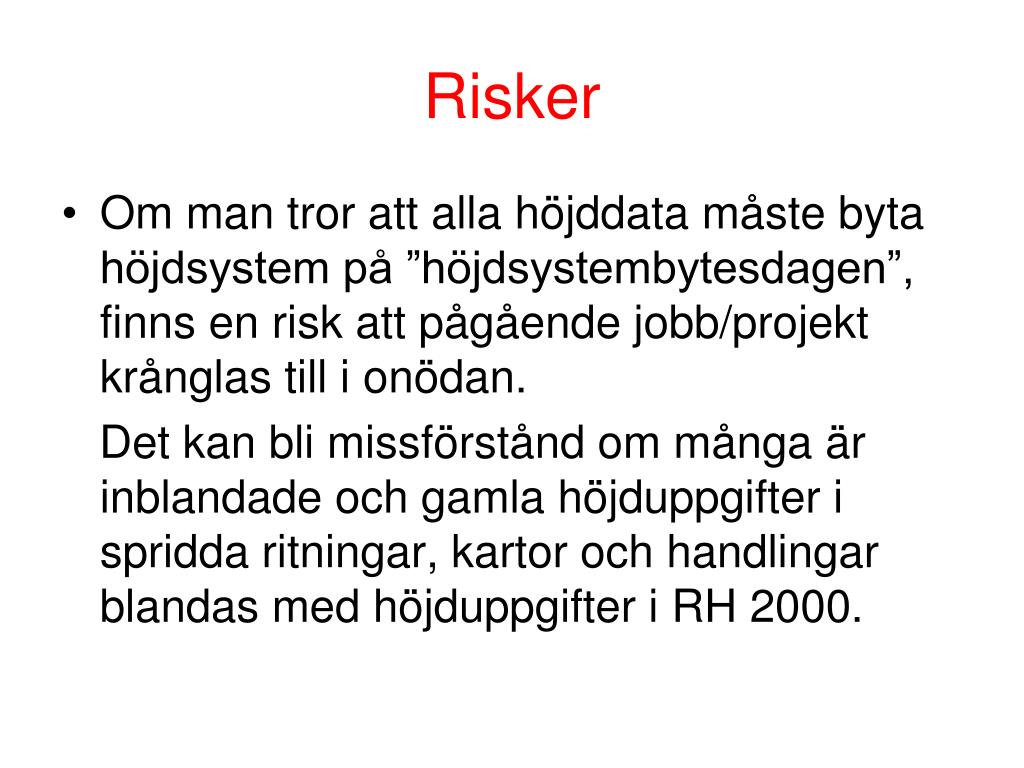 Risker

• Om man tror att alla höjddata måste byta höjdsystem på ”höjdsystembytesdagen”, finns en risk att pågående jobb/projekt krånglas till i onödan.

Det kan bli missförstånd om många är inblandade och gamla höjduppgifter i spridda ritningar, kartor och handlingar blandas med höjduppgifter i RH 2000.